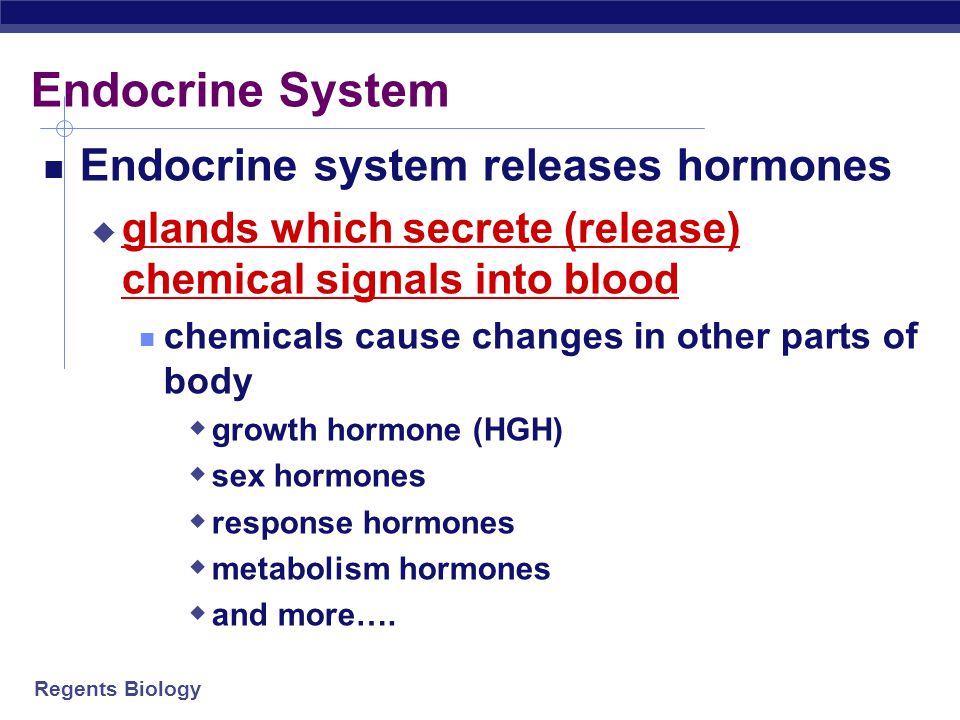 Endocrine System

Endocrine system releases hormones

glands which secrete (release) chemical signals into blood

chemicals cause changes in other parts of body

growth hormone (HGH)

sex hormones

response hormones

metabolism hormones

and more….

Regents Biology